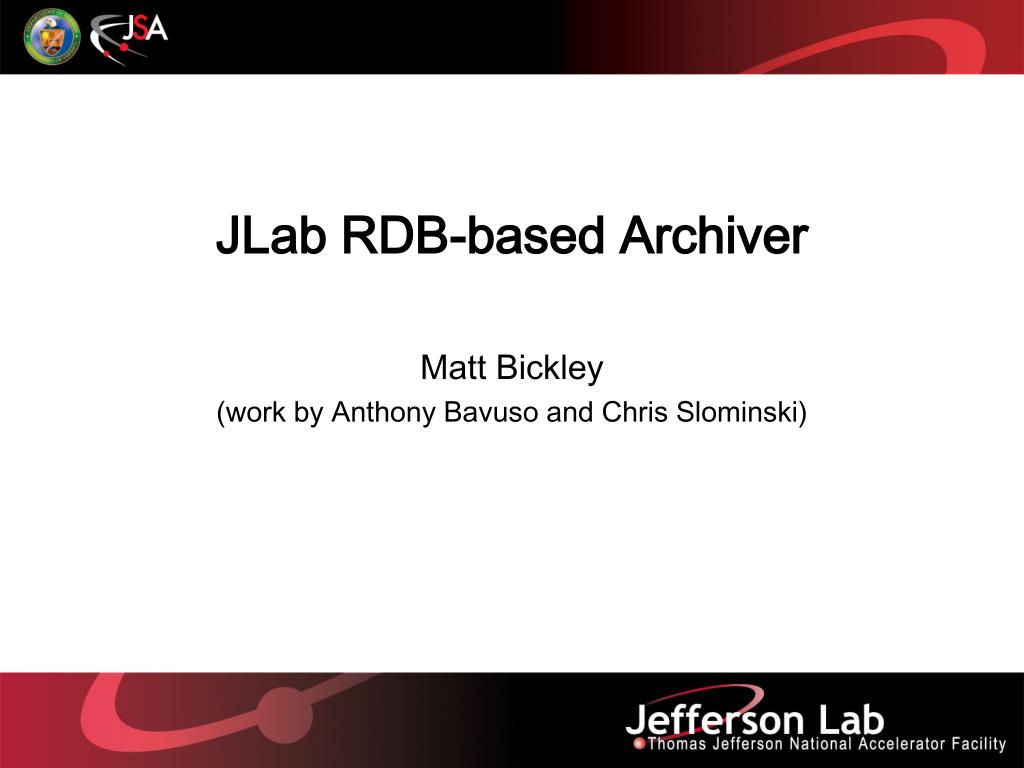 JSA

JLab RDB-based Archiver

Matt Bickley
(work by Anthony Bavuso and Chris Slominski)

Jefferson Lab
Thomas Jefferson National Accelerator Facility